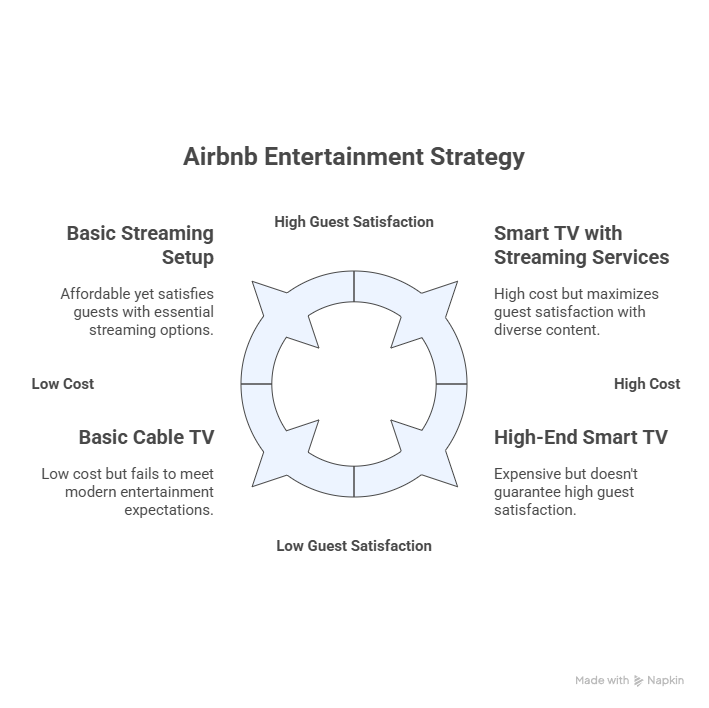 Airbnb Entertainment Strategy

High Guest Satisfaction

Basic Streaming Setup

Affordable yet satisfies guests with essential streaming options.

Smart TV with Streaming Services

High cost but maximizes guest satisfaction with diverse content.

Low Cost

High Cost

Basic Cable TV

Low cost but fails to meet modern entertainment expectations.

High-End Smart TV

Expensive but doesn't guarantee high guest satisfaction.

Low Guest Satisfaction

Made with Napkin